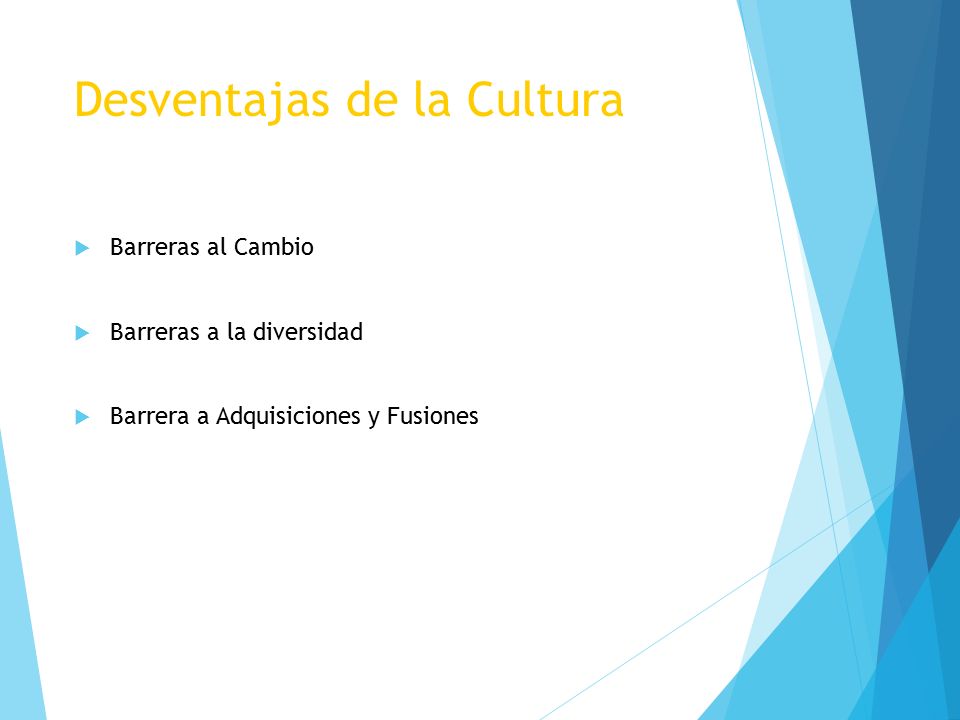 Desventajas de la Cultura

Barreras al Cambio

Barreras a la diversidad

Barrera a Adquisiciones y Fusiones